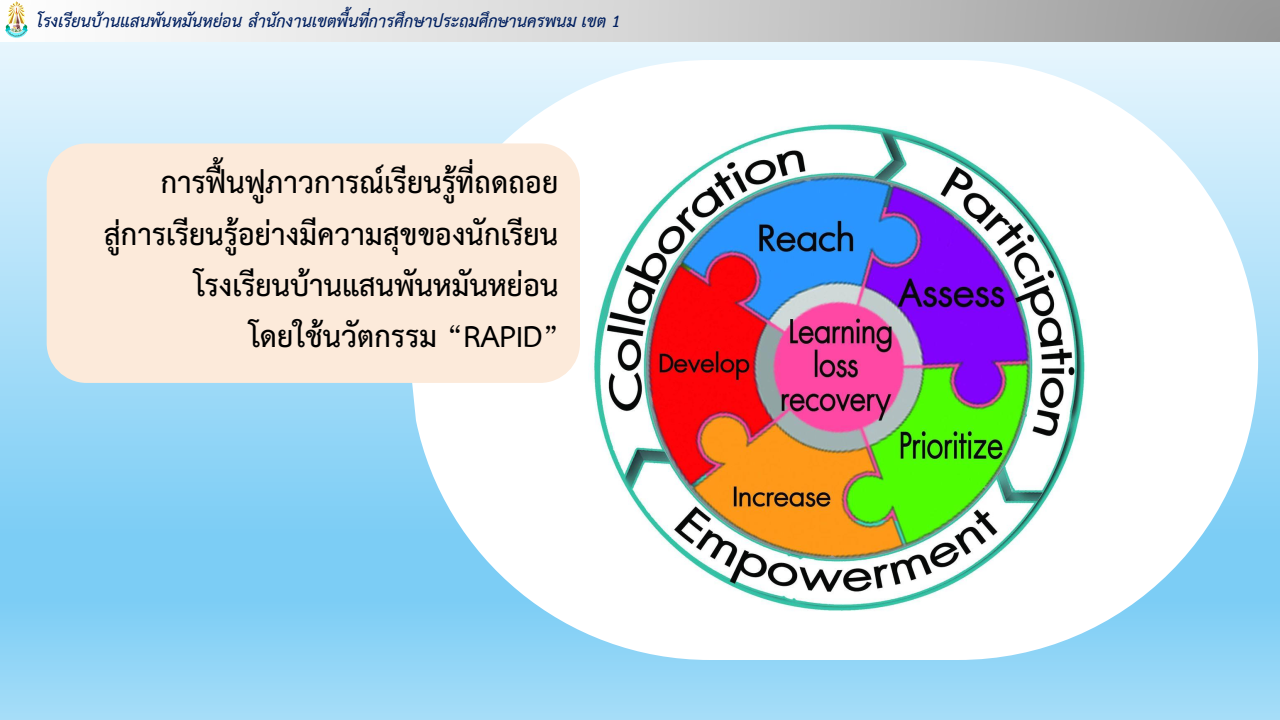 โรงเรียนบ้านแสนพันหมันหย่อน สำนักงานเขตพื้นที่การศึกษาประถมศึกษานครพนม เขต 1

การฟื้นฟูภาวการณ์เรียนรู้ที่ถดถอย สู่การเรียนรู้อย่างมีความสุขของนักเรียน โรงเรียนบ้านแสนพันหมันหย่อน โดยใช้นวัตกรรม “RAPID”

Collaboration
Participation
Empowerment
Reach
Assess
Prioritize
Increase
Develop
Learning loss recovery